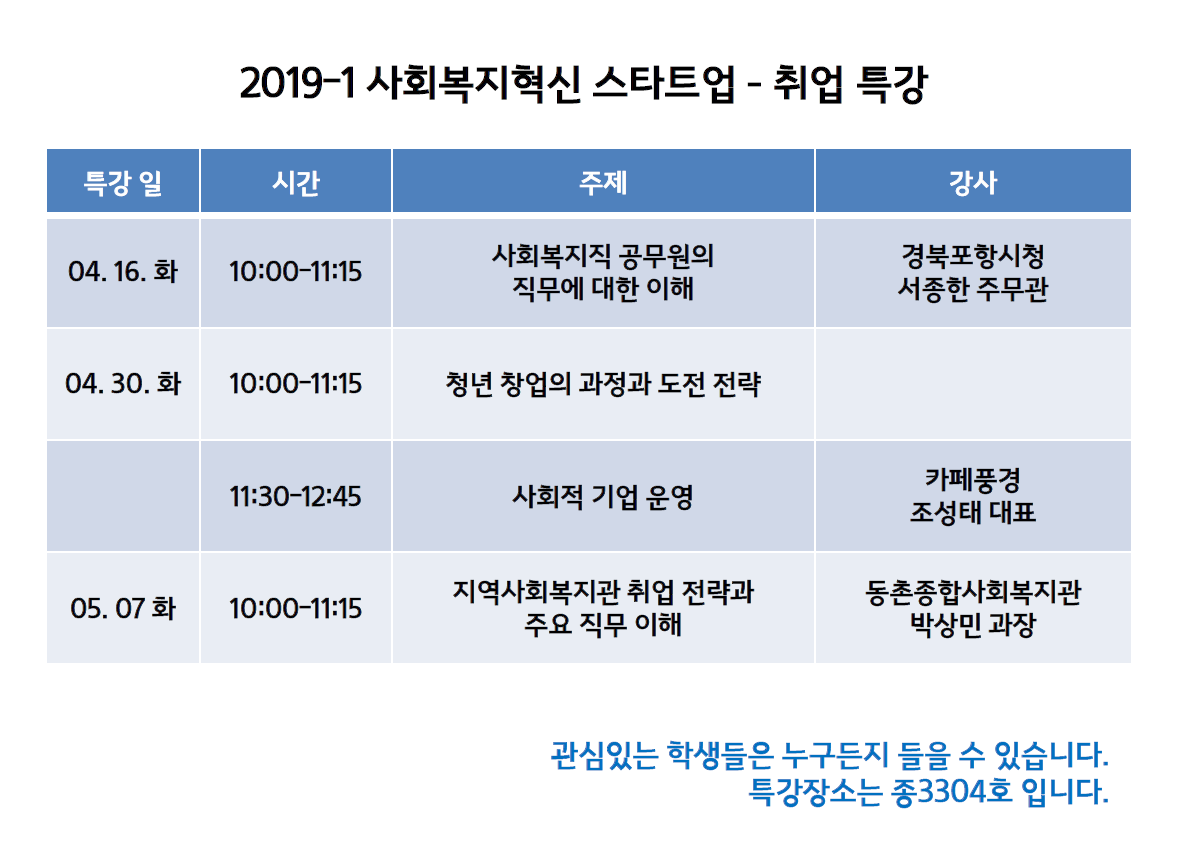 2019-1 사회복지혁신 스타트업 - 취업 특강

| 특강 일 | 시간 | 주제 | 강사 |
|---|---|---|---|
| 04. 16. 화 | 10:00-11:15 | 사회복지직 공무원의 직무에 대한 이해 | 경북포항시청 서종한 주무관 |
| 04. 30. 화 | 10:00-11:15 | 청년 창업의 과정과 도전 전략 | |
| | 11:30-12:45 | 사회적 기업 운영 | 카페풍경 조성태 대표 |
| 05. 07 화 | 10:00-11:15 | 지역사회복지관 취업 전략과 주요 직무 이해 | 동촌종합사회복지관 박상민 과장 |

관심있는 학생들은 누구든지 들을 수 있습니다.
특강장소는 종3304호 입니다.